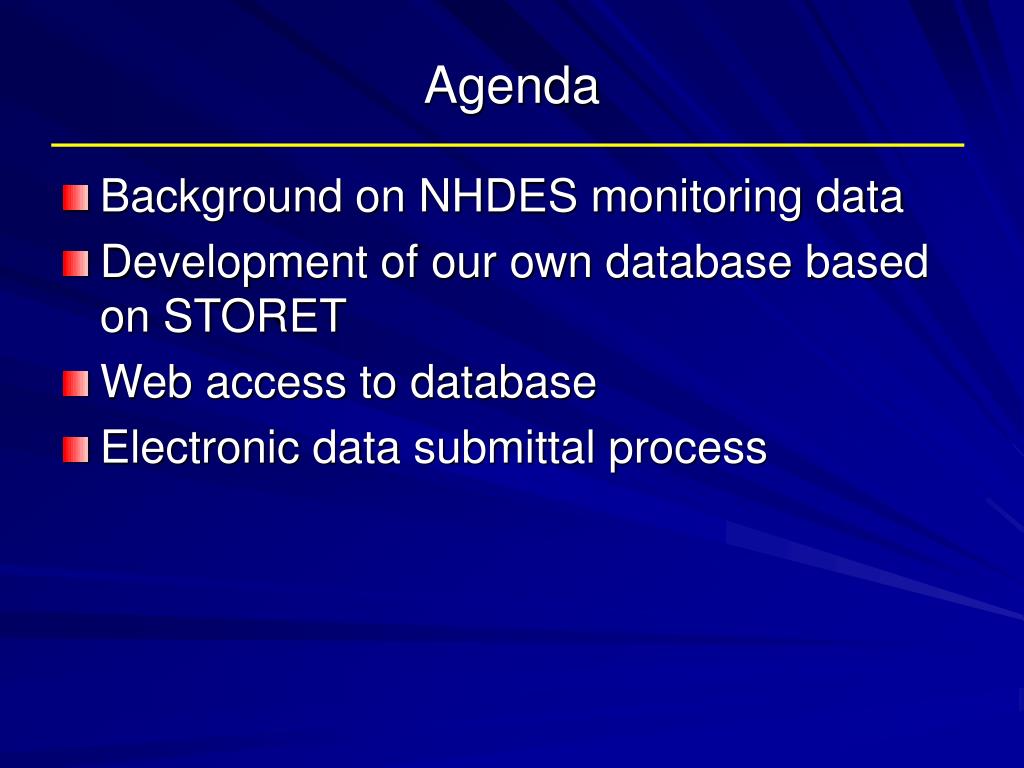 Agenda

Background on NHDES monitoring data

Development of our own database based on STORET

Web access to database

Electronic data submittal process